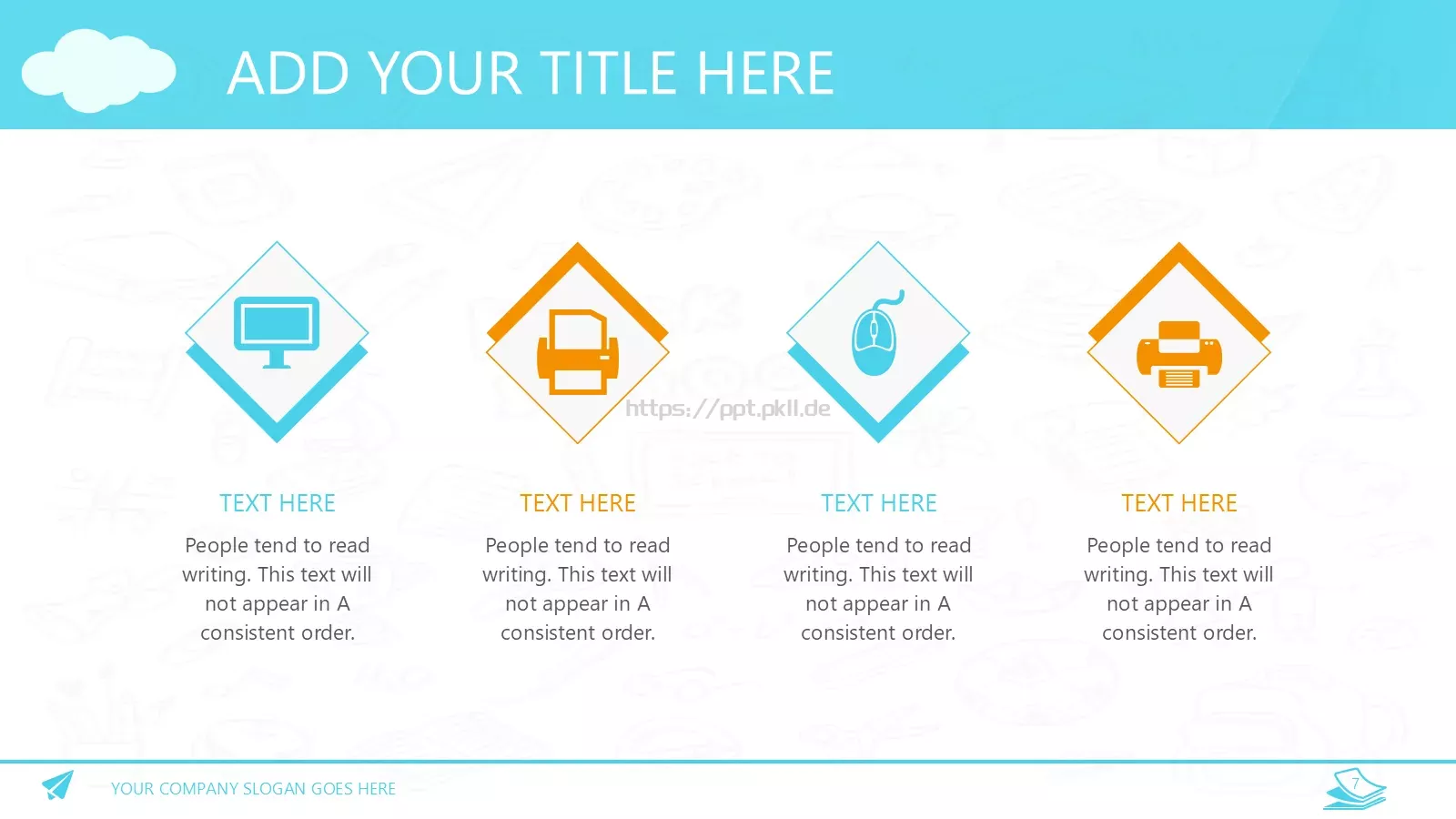 ADD YOUR TITLE HERE

https://ppt.pkll.de

TEXT HERE

People tend to read writing. This text will not appear in A consistent order.

TEXT HERE

People tend to read writing. This text will not appear in A consistent order.

TEXT HERE

People tend to read writing. This text will not appear in A consistent order.

TEXT HERE

People tend to read writing. This text will not appear in A consistent order.

YOUR COMPANY SLOGAN GOES HERE

7